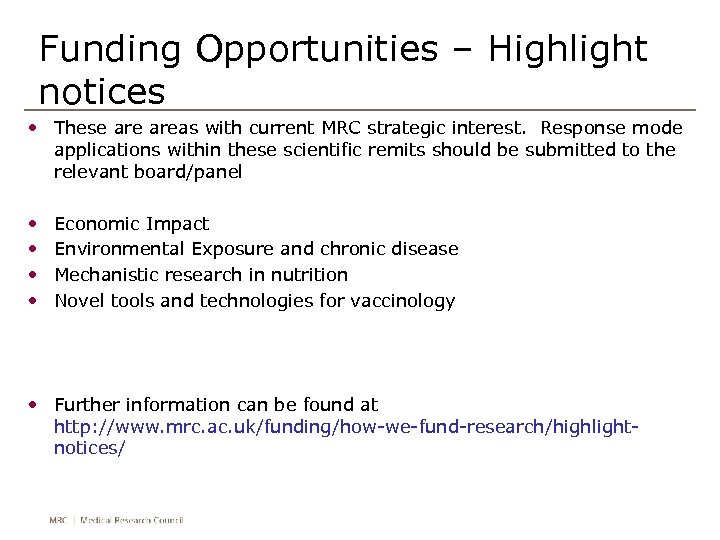 Funding Opportunities – Highlight notices

• These are areas with current MRC strategic interest. Response mode applications within these scientific remits should be submitted to the relevant board/panel

• Economic Impact
• Environmental Exposure and chronic disease
• Mechanistic research in nutrition
• Novel tools and technologies for vaccinology

• Further information can be found at http://www.mrc.ac.uk/funding/how-we-fund-research/highlight-notices/

MRC | Medical Research Council